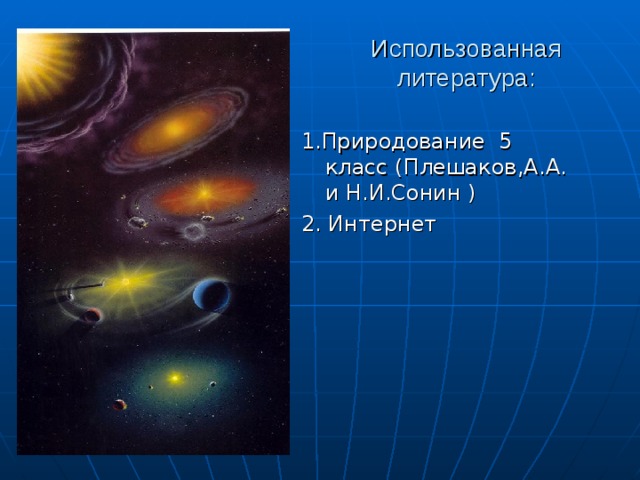 Использованная литература:

1.Природование 5 класс (Плешаков,А.А. и Н.И.Сонин )
2. Интернет